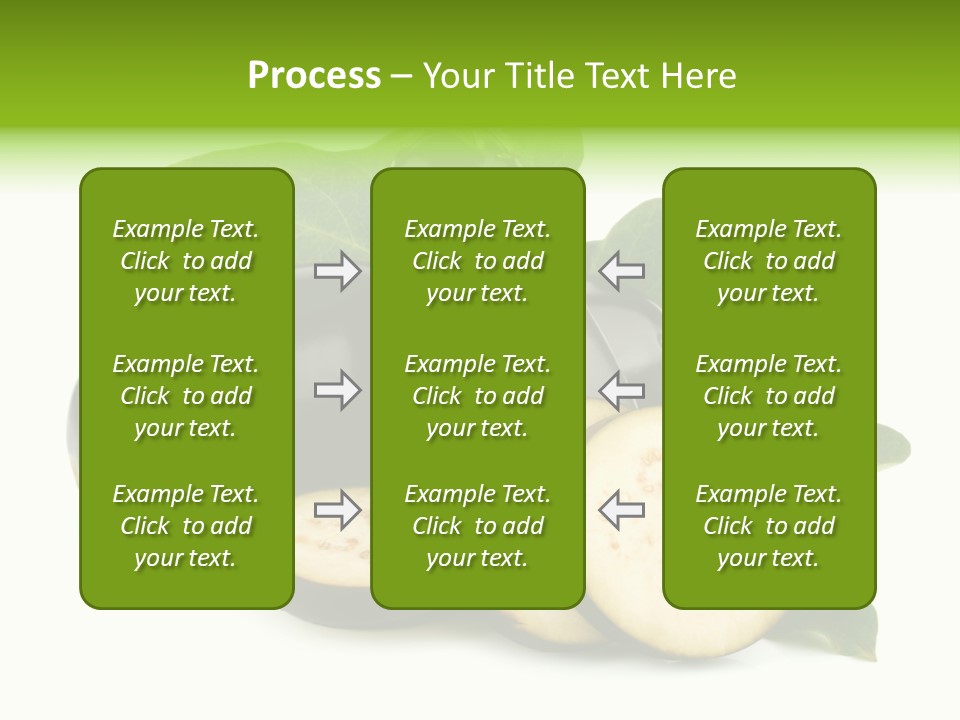 Process – Your Title Text Here

Example Text. Click to add your text.

Example Text. Click to add your text.

Example Text. Click to add your text.

Example Text. Click to add your text.

Example Text. Click to add your text.

Example Text. Click to add your text.

Example Text. Click to add your text.

Example Text. Click to add your text.

Example Text. Click to add your text.